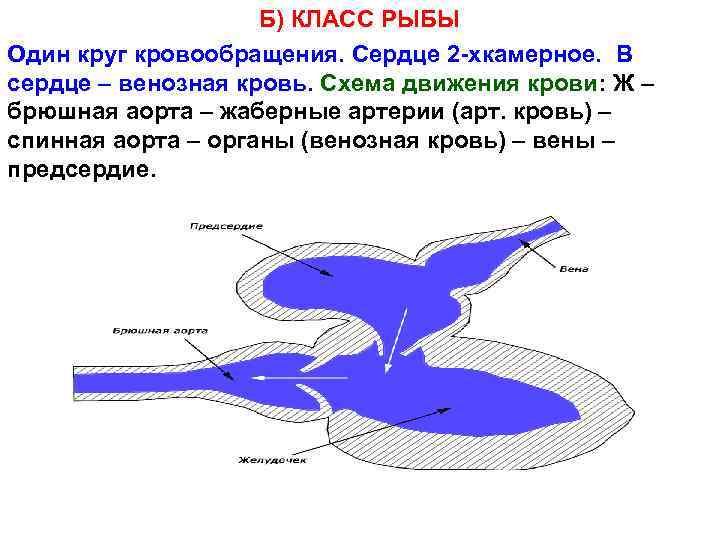 Б) КЛАСС РЫБЫ

Один круг кровообращения. Сердце 2-хкамерное. В сердце – венозная кровь. Схема движения крови: Ж – брюшная аорта – жаберные артерии (арт. кровь) – спинная аорта – органы (венозная кровь) – вены – предсердие.

Предсердие

Вена

Брюшная аорта

Желудочек